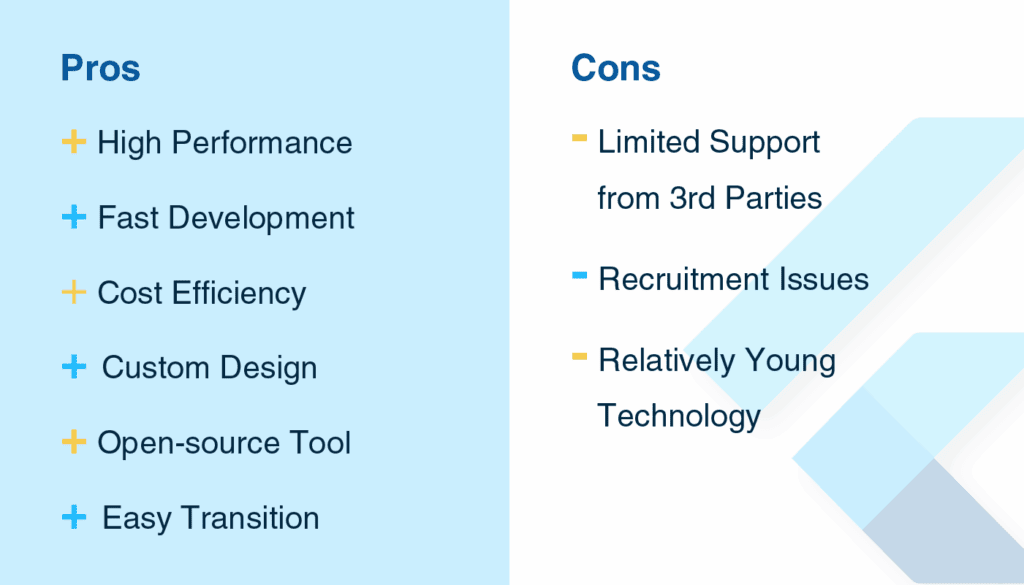 Pros

+ High Performance

+ Fast Development

+ Cost Efficiency

+ Custom Design

+ Open-source Tool

+ Easy Transition

Cons

- Limited Support from 3rd Parties

- Recruitment Issues

- Relatively Young Technology